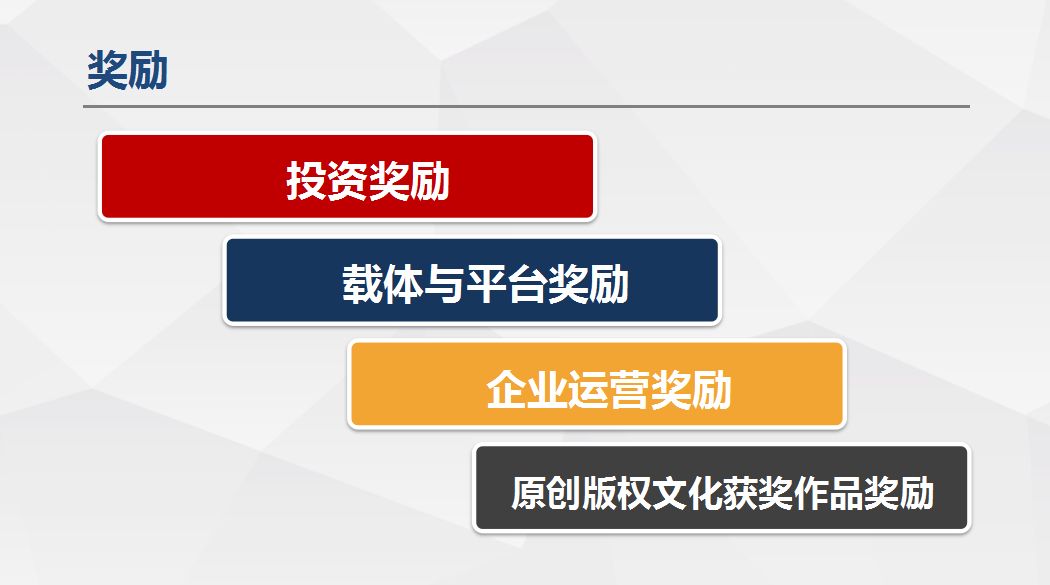 奖励

投资奖励

载体与平台奖励

企业运营奖励

原创版权文化获奖作品奖励